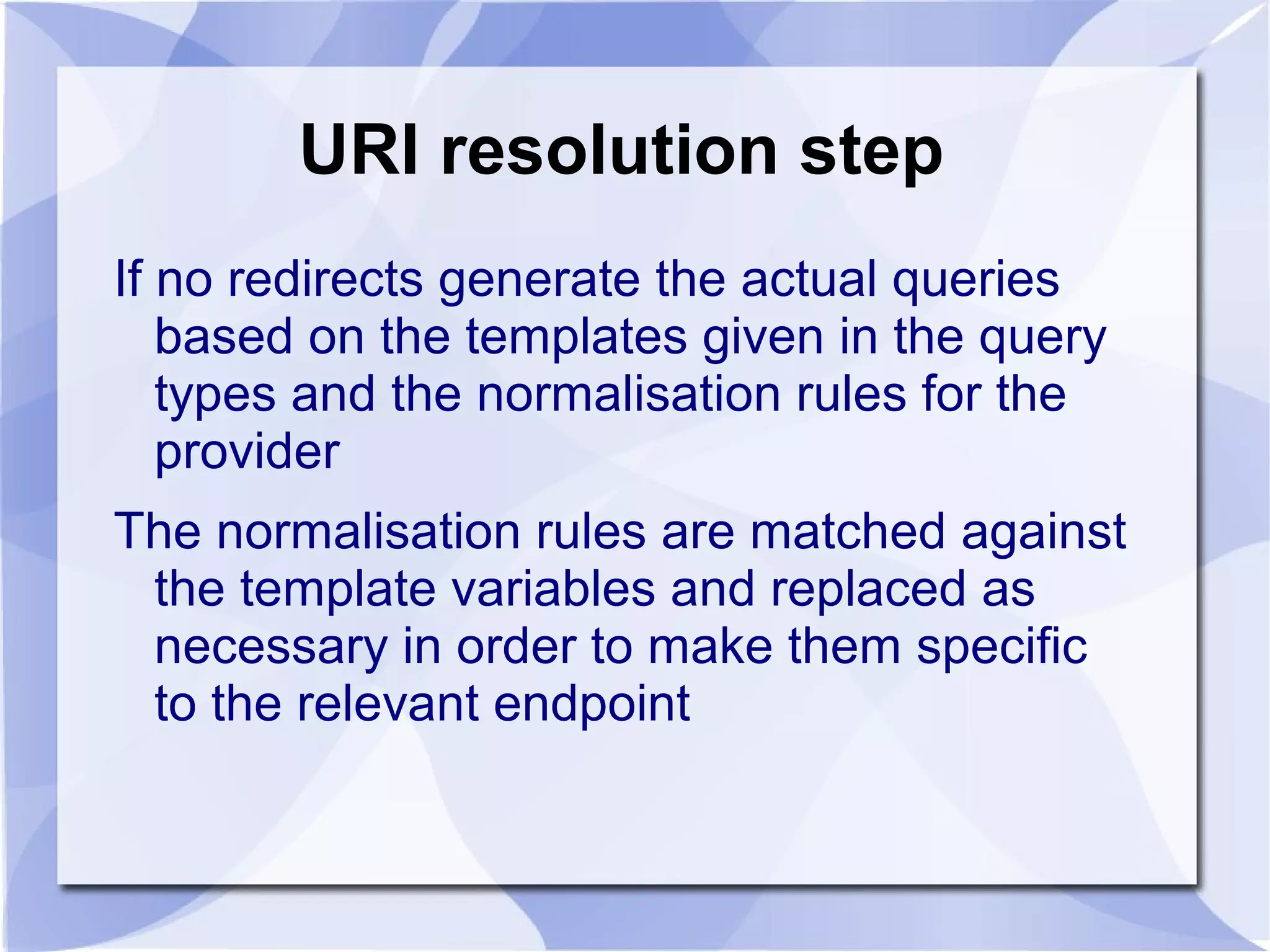 URI resolution step

If no redirects generate the actual queries based on the templates given in the query types and the normalisation rules for the provider

The normalisation rules are matched against the template variables and replaced as necessary in order to make them specific to the relevant endpoint